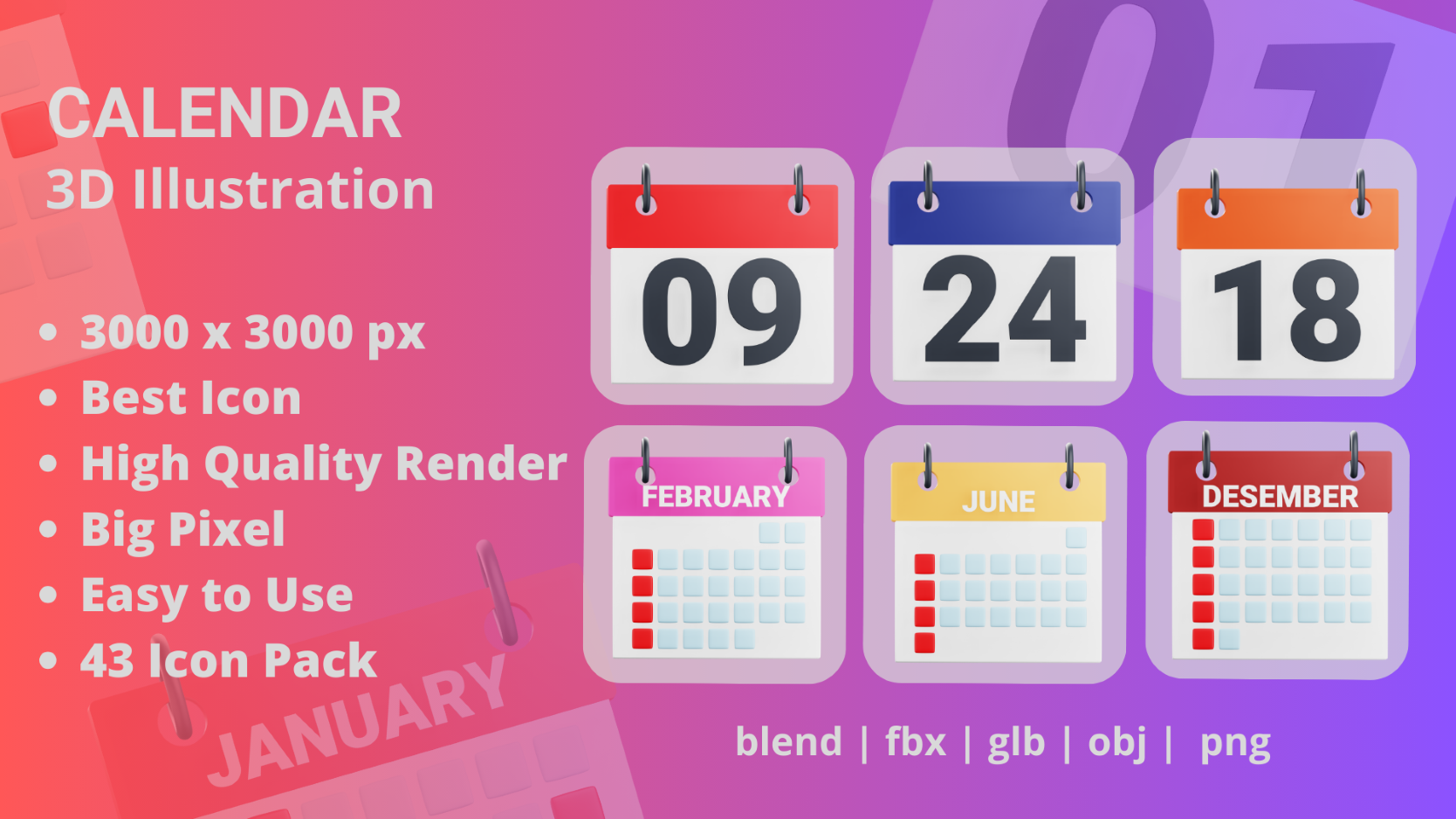 CALENDAR
3D Illustration

• 3000 x 3000 px
• Best Icon
• High Quality Render
• Big Pixel
• Easy to Use
• 43 Icon Pack

JANUARY

07

09
24
18

FEBRUARY
JUNE
DESEMBER

blend | fbx | glb | obj | png